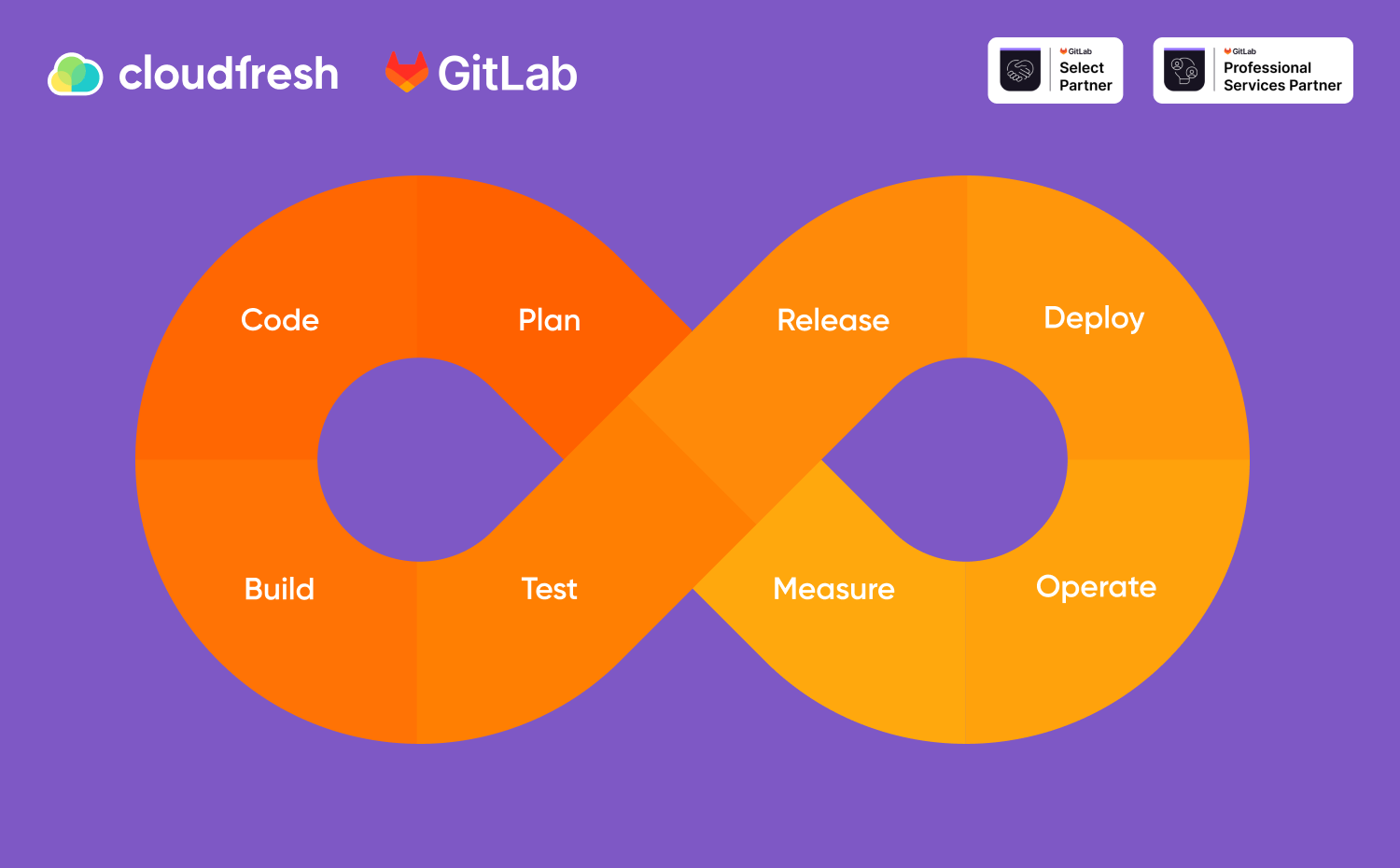 cloudfresh GitLab

GitLab Select Partner

GitLab Professional Services Partner

Code

Plan

Release

Deploy

Build

Test

Measure

Operate